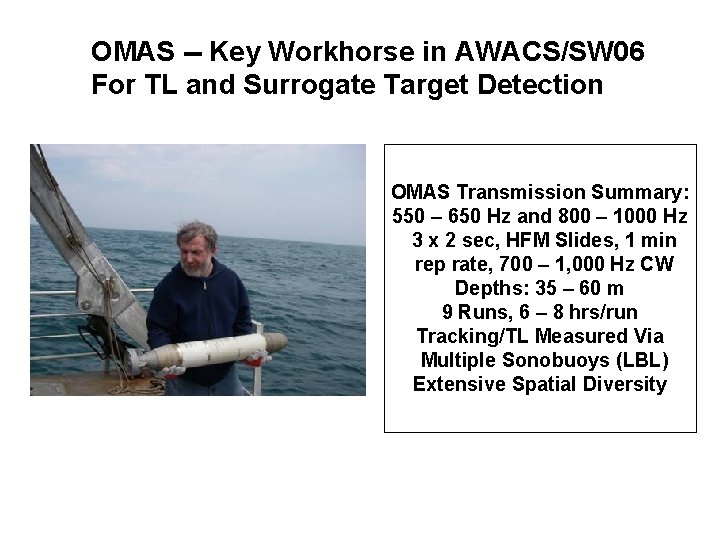 OMAS – Key Workhorse in AWACS/SW06
For TL and Surrogate Target Detection

OMAS Transmission Summary:
550 – 650 Hz and 800 – 1000 Hz
3 x 2 sec, HFM Slides, 1 min rep rate, 700 – 1,000 Hz CW
Depths: 35 – 60 m
9 Runs, 6 – 8 hrs/run
Tracking/TL Measured Via Multiple Sonobuoys (LBL)
Extensive Spatial Diversity